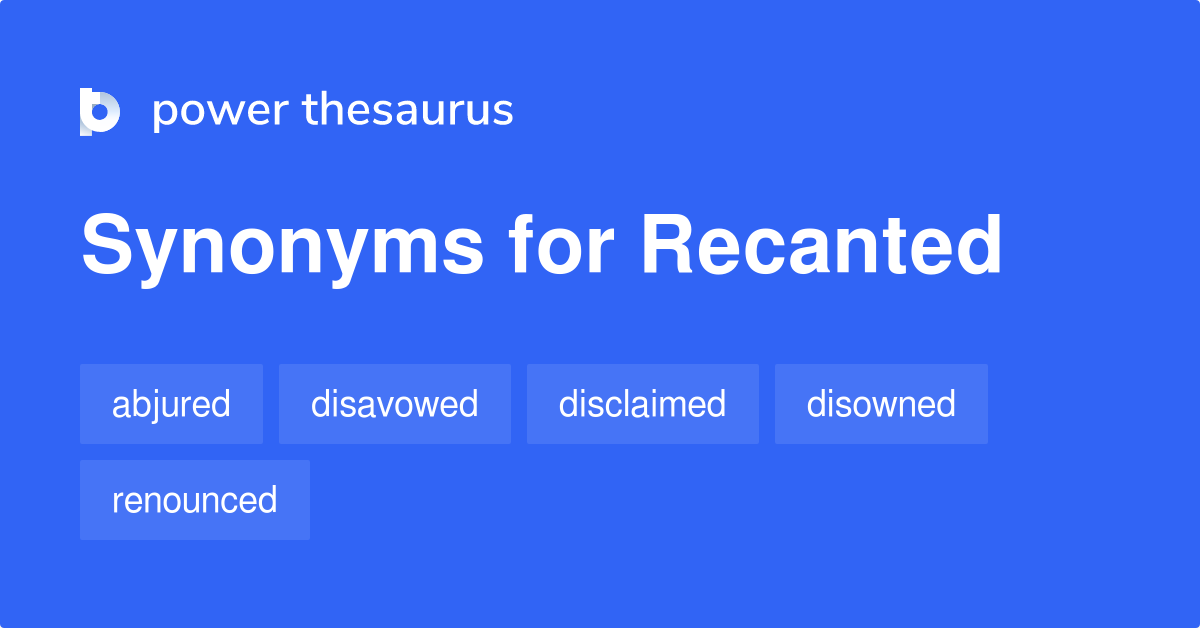 power thesaurus

Synonyms for Recanted

abjured disavowed disclaimed disowned

renounced